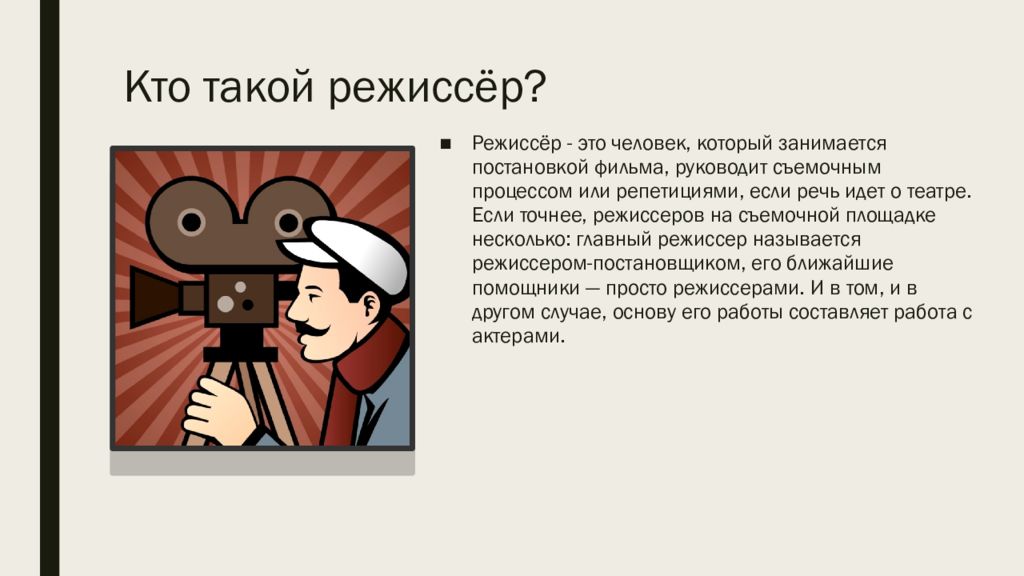 Кто такой режиссёр?

■ Режиссёр - это человек, который занимается постановкой фильма, руководит съемочным процессом или репетициями, если речь идет о театре. Если точнее, режиссеров на съемочной площадке несколько: главный режиссер называется режиссером-постановщиком, его ближайшие помощники — просто режиссерами. И в том, и в другом случае, основу его работы составляет работа с актерами.